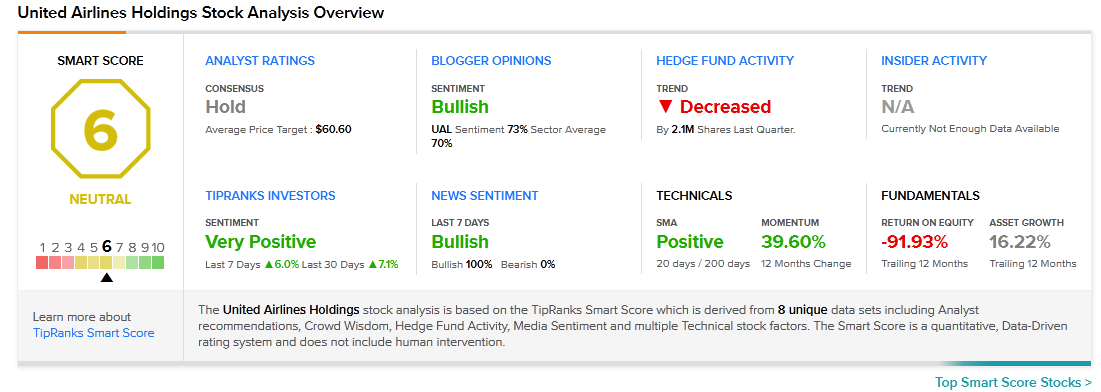 United Airlines Holdings Stock Analysis Overview

SMART SCORE

6

NEUTRAL

1 2 3 4 5 6 7 8 9 10

ANALYST RATINGS

CONSENSUS

Hold

Average Price Target : $60.60

BLOGGER OPINIONS

SENTIMENT

Bullish

UAL Sentiment 73% Sector Average 70%

HEDGE FUND ACTIVITY

TREND

▼ Decreased

By 2.1M Shares Last Quarter.

INSIDER ACTIVITY

TREND

N/A

Currently Not Enough Data Available

TIPRANKS INVESTORS

SENTIMENT

Very Positive

Last 7 Days ▲6.0% Last 30 Days ▲7.1%

NEWS SENTIMENT

LAST 7 DAYS

Bullish

Bullish 100% Bearish 0%

TECHNICALS

SMA

Positive

20 days / 200 days

MOMENTUM

39.60%

12 Months Change

FUNDAMENTALS

RETURN ON EQUITY

-91.93%

Trailing 12 Months

ASSET GROWTH

16.22%

Trailing 12 Months

Learn more about TipRanks Smart Score

The United Airlines Holdings stock analysis is based on the TipRanks Smart Score which is derived from 8 unique data sets including Analyst recommendations, Crowd Wisdom, Hedge Fund Activity, Media Sentiment and multiple Technical stock factors. The Smart Score is a quantitative, Data-Driven rating system and does not include human intervention.

Top Smart Score Stocks >